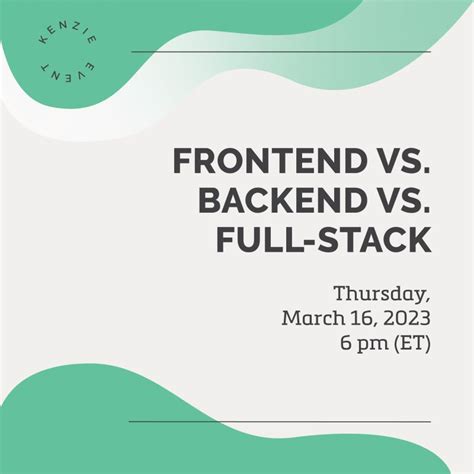 KENZIE EVENT

FRONTEND VS. BACKEND VS. FULL-STACK

Thursday, March 16, 2023 6 pm (ET)